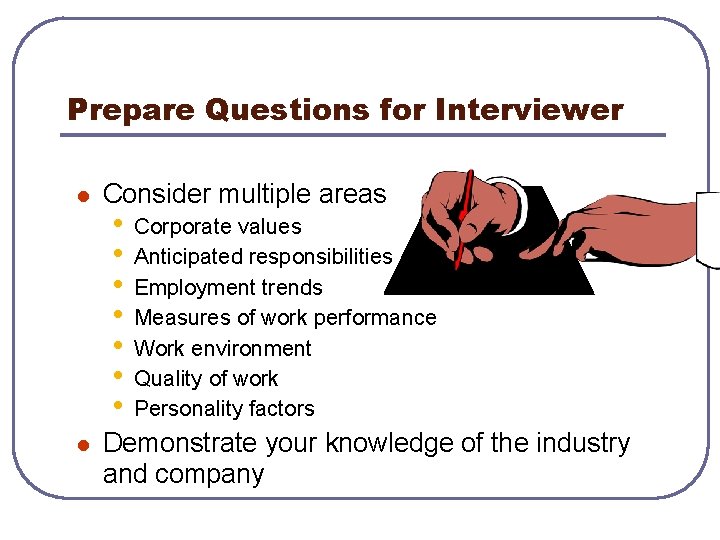 Prepare Questions for Interviewer

- Consider multiple areas
  - Corporate values
  - Anticipated responsibilities
  - Employment trends
  - Measures of work performance
  - Work environment
  - Quality of work
  - Personality factors
- Demonstrate your knowledge of the industry and company